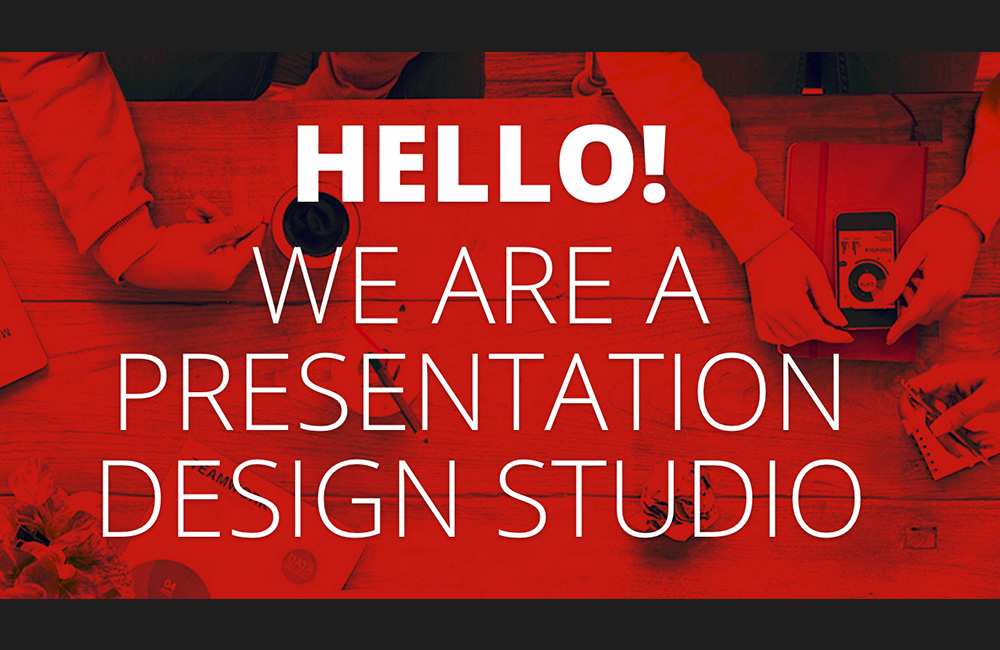 HELLO!
WE ARE A PRESENTATION DESIGN STUDIO